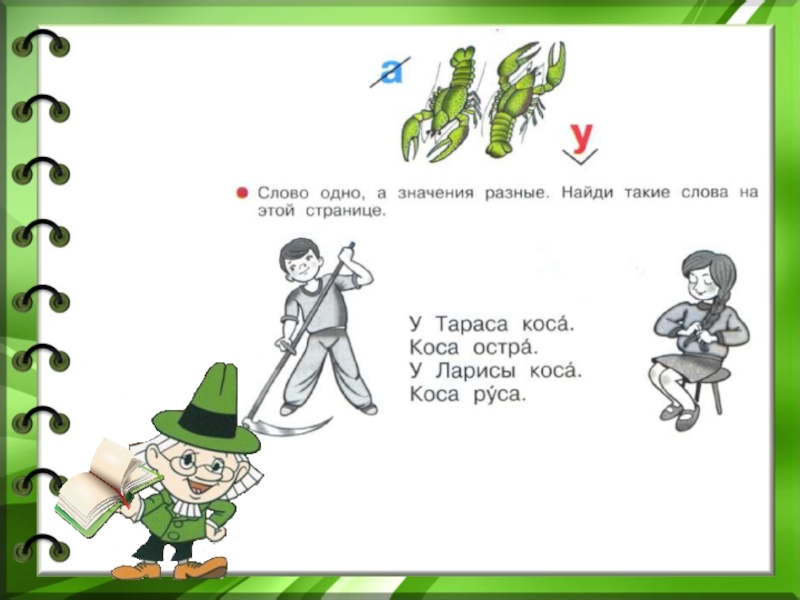 а

у

Слово одно, а значения разные. Найди такие слова на этой странице.

У Тараса коса́.
Коса остра́.
У Ларисы коса́.
Коса ру́са.